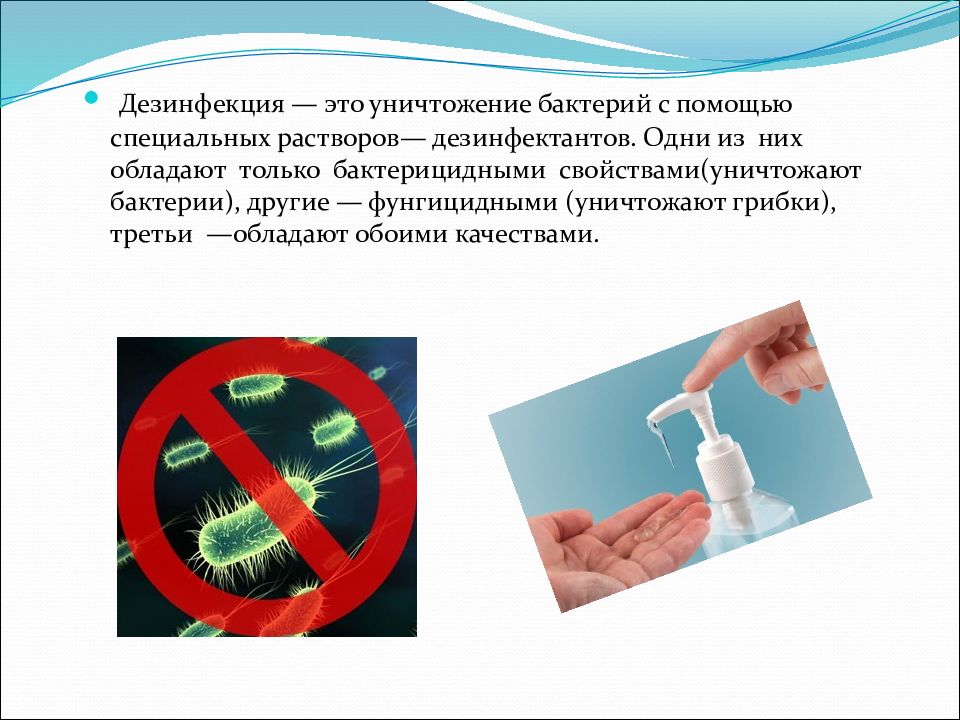 Дезинфекция — это уничтожение бактерий с помощью специальных растворов— дезинфектантов. Одни из них обладают только бактерицидными свойствами(уничтожают бактерии), другие — фунгицидными (уничтожают грибки), третьи —обладают обоими качествами.